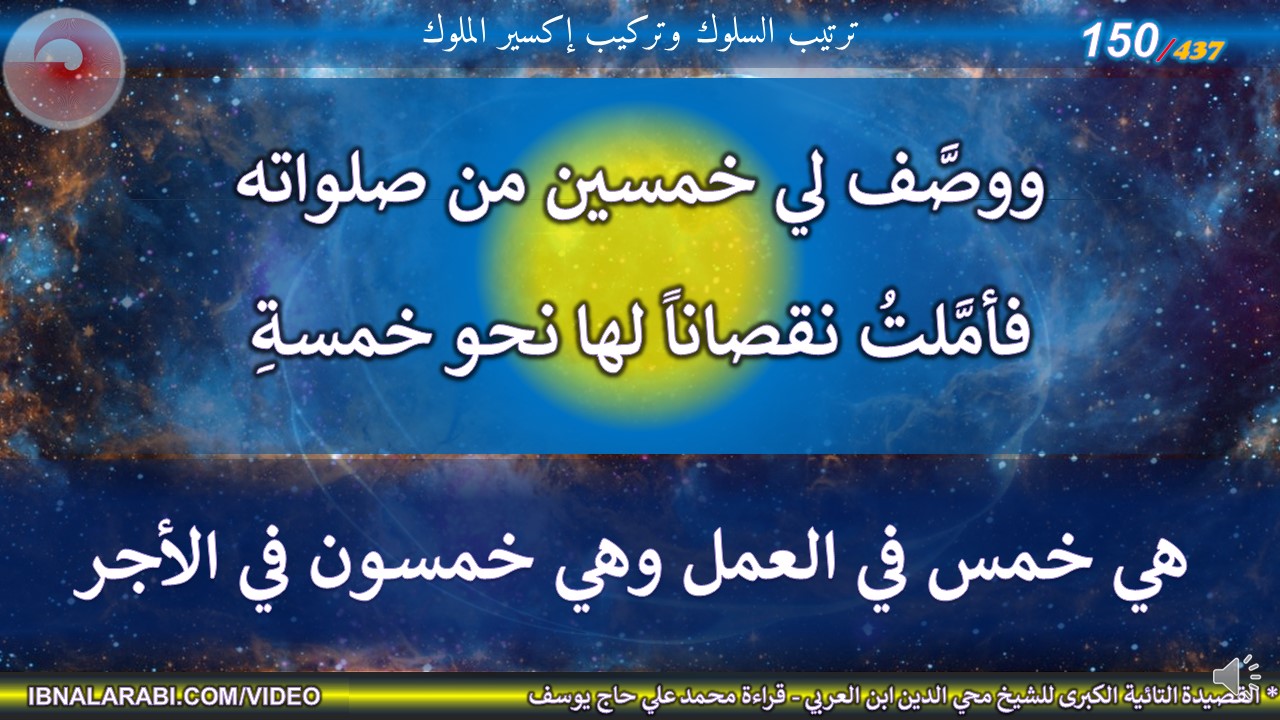 ترتيب السلوك وتركيب إكسير الملوك

150/437

ووصَّف لي خمسين من صلواته

فأمَّلتُ نقصاناً لها نحو خمسةِ

هي خمس في العمل وهي خمسون في الأجر

IBNALARABI.COM/VIDEO

* القصيدة التائية الكبرى للشيخ محي الدين ابن العربي - قراءة محمد علي حاج يوسف